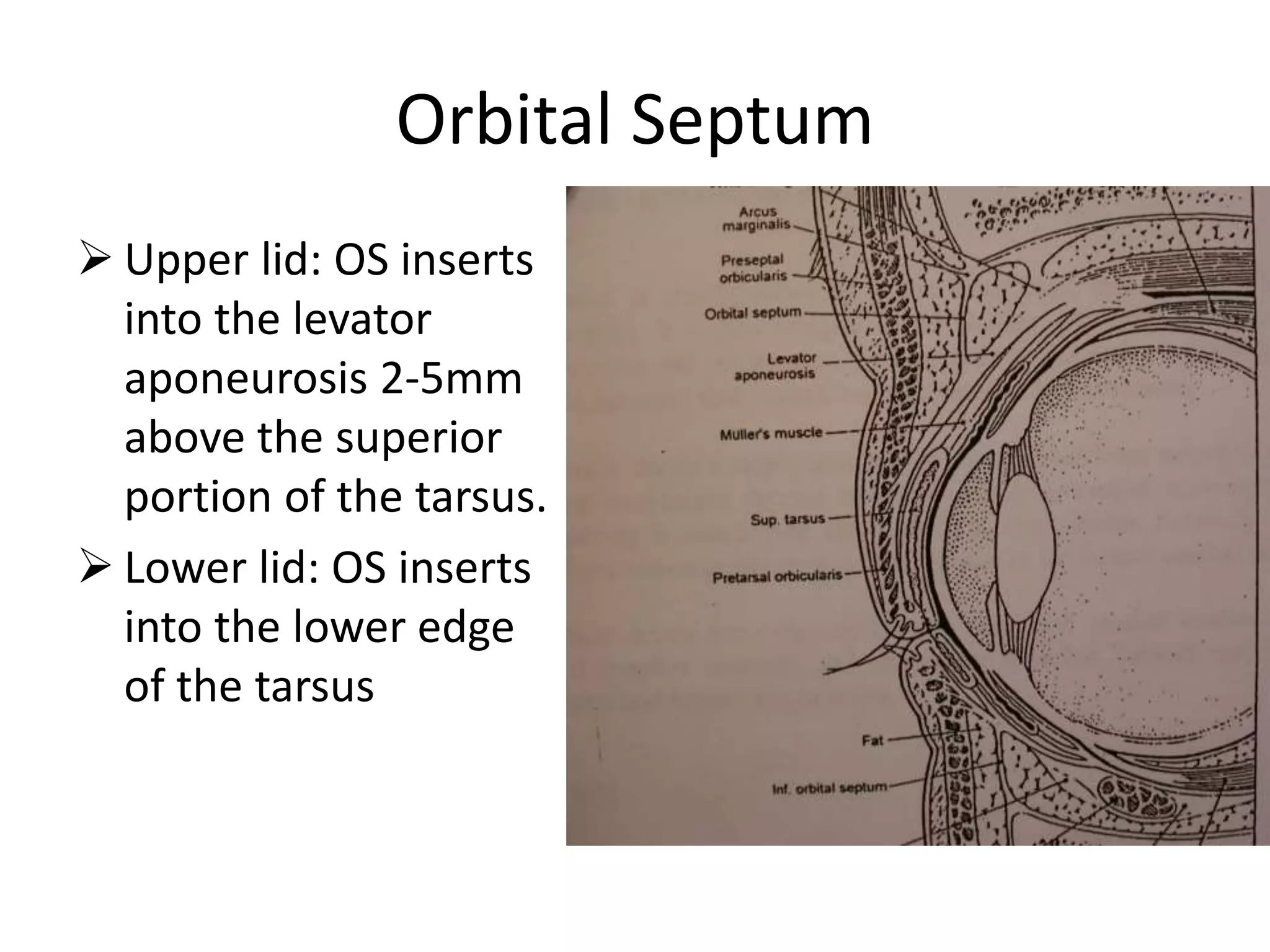 Orbital Septum

➢ Upper lid: OS inserts into the levator aponeurosis 2-5mm above the superior portion of the tarsus.

➢ Lower lid: OS inserts into the lower edge of the tarsus

Arcus marginalis

Preseptal orbicularis

Orbital septum

Levator aponeurosis

Muller's muscle

Sup. tarsus

Pretarsal orbicularis

Fat

Inf. orbital septum